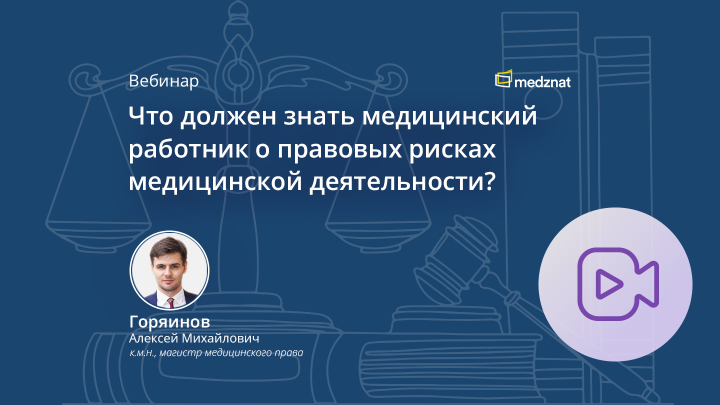 Вебинар

medznat

Что должен знать медицинский работник о правовых рисках медицинской деятельности?

Горяинов
Алексей Михайлович
к.м.н., магистр медицинского права